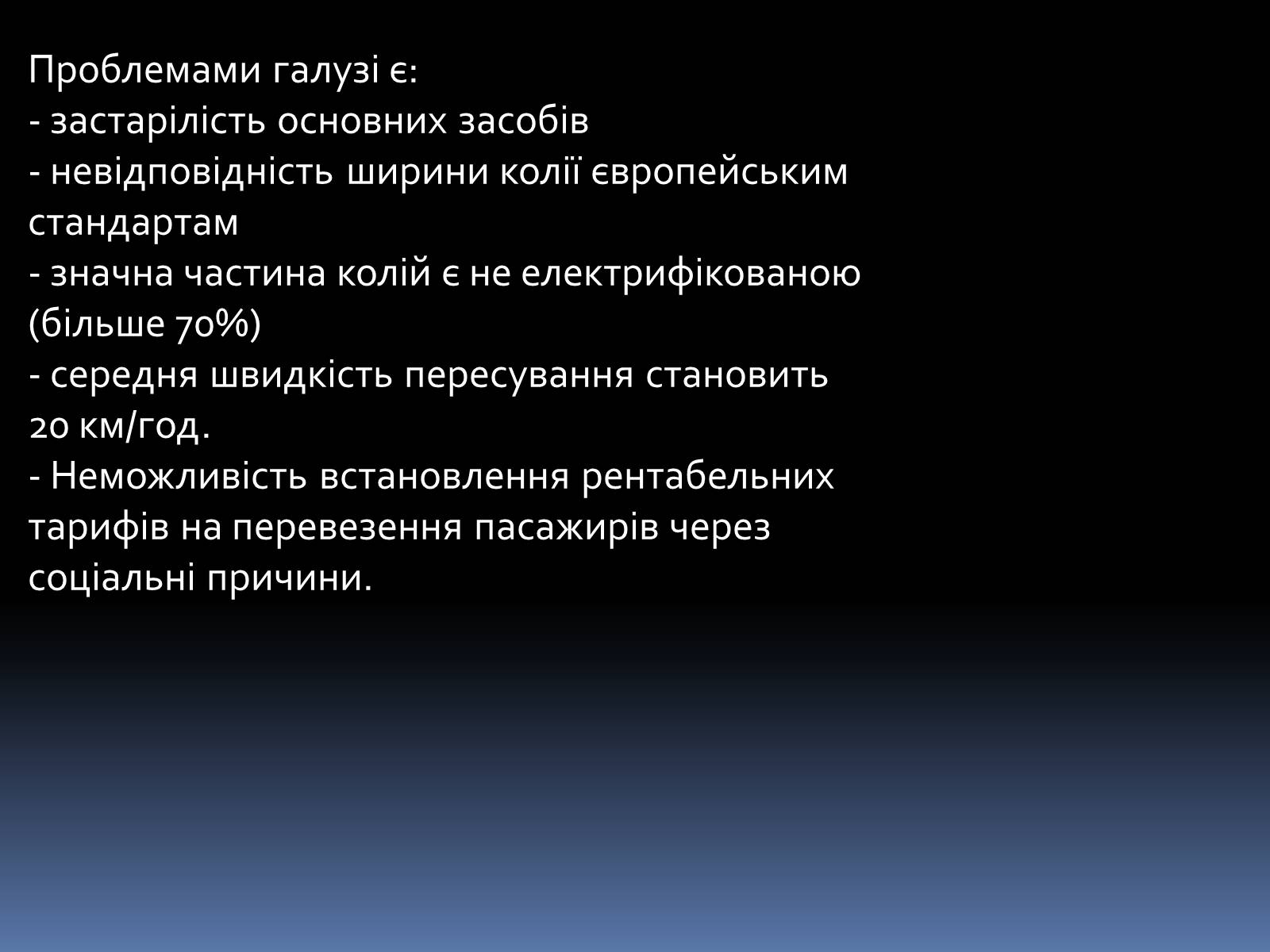 Проблемами галузі є:
- застарілість основних засобів
- невідповідність ширини колії європейським стандартам
- значна частина колій є не електрифікованою (більше 70%)
- середня швидкість пересування становить 20 км/год.
- Неможливість встановлення рентабельних тарифів на перевезення пасажирів через соціальні причини.